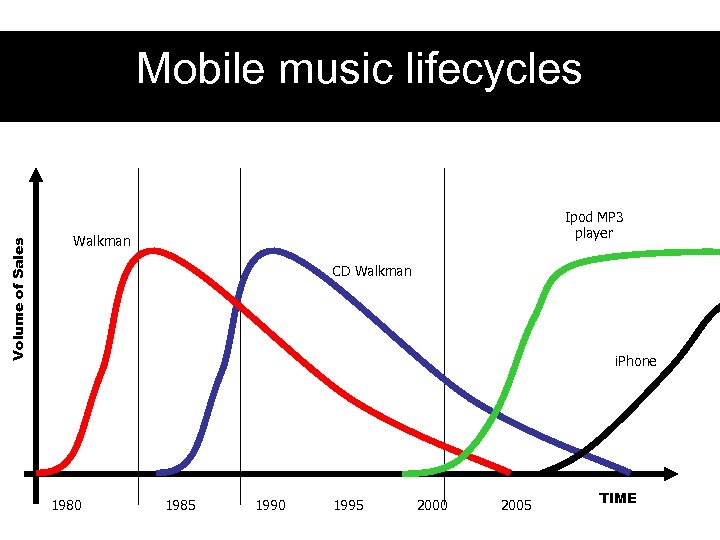 Mobile music lifecycles

Volume of Sales

Walkman

CD Walkman

Ipod MP3 player

iPhone

1980

1985

1990

1995

2000

2005

TIME